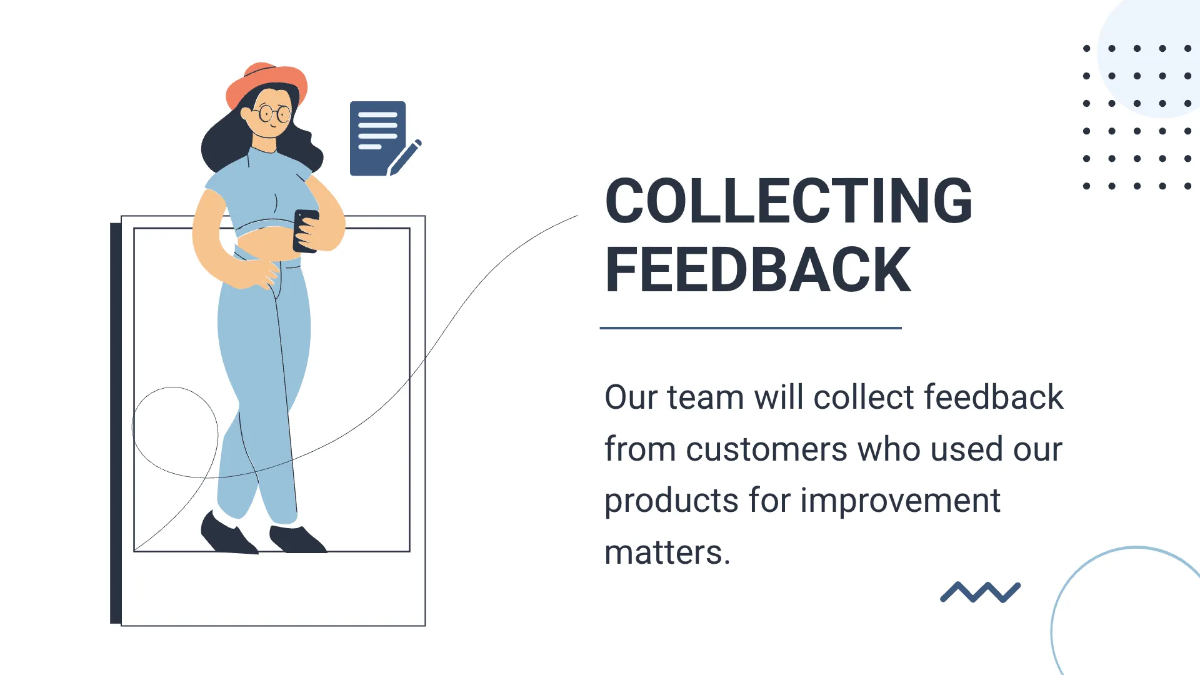 COLLECTING FEEDBACK

Our team will collect feedback from customers who used our products for improvement matters.